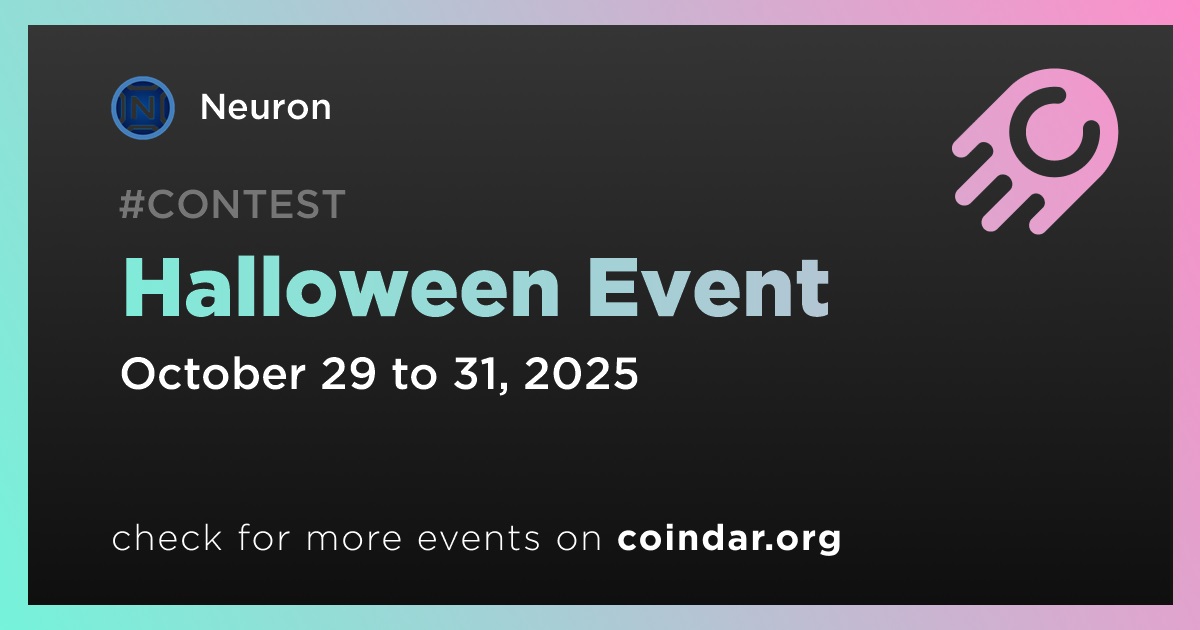 Neuron

#CONTEST

Halloween Event

October 29 to 31, 2025

check for more events on coindar.org